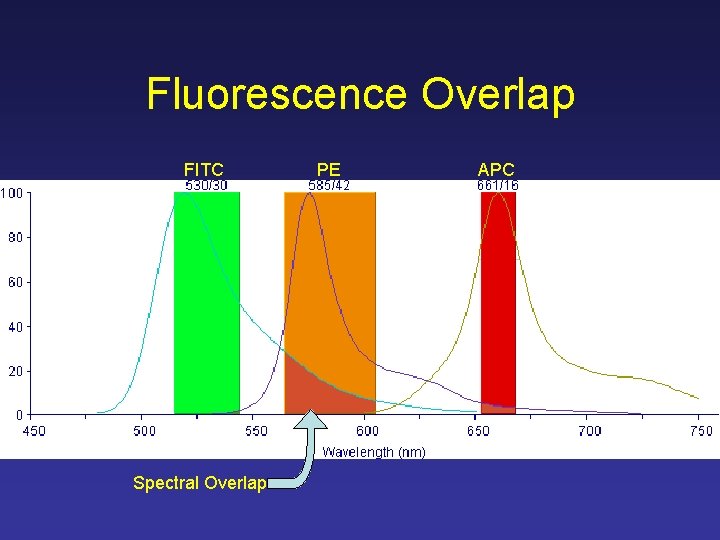 Fluorescence Overlap

FITC
530/30

PE
585/42

APC
661/16

100
80
60
40
20
0

450
500
550
600
650
700
750

Wavelength (nm)

Spectral Overlap